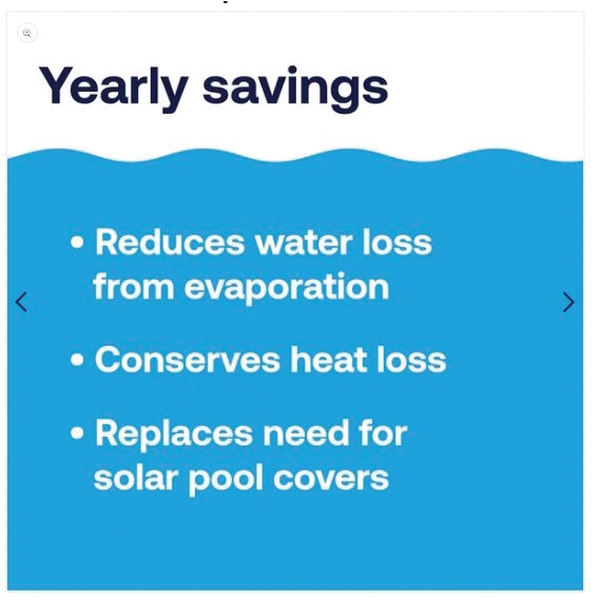 Yearly savings

• Reduces water loss from evaporation

• Conserves heat loss

• Replaces need for solar pool covers